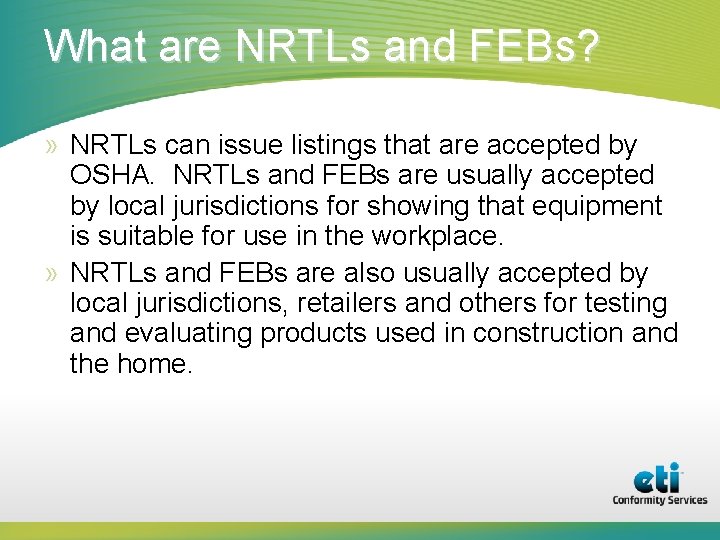 What are NRTLs and FEBs?

» NRTLs can issue listings that are accepted by OSHA. NRTLs and FEBs are usually accepted by local jurisdictions for showing that equipment is suitable for use in the workplace.

» NRTLs and FEBs are also usually accepted by local jurisdictions, retailers and others for testing and evaluating products used in construction and the home.

eti
Conformity Services